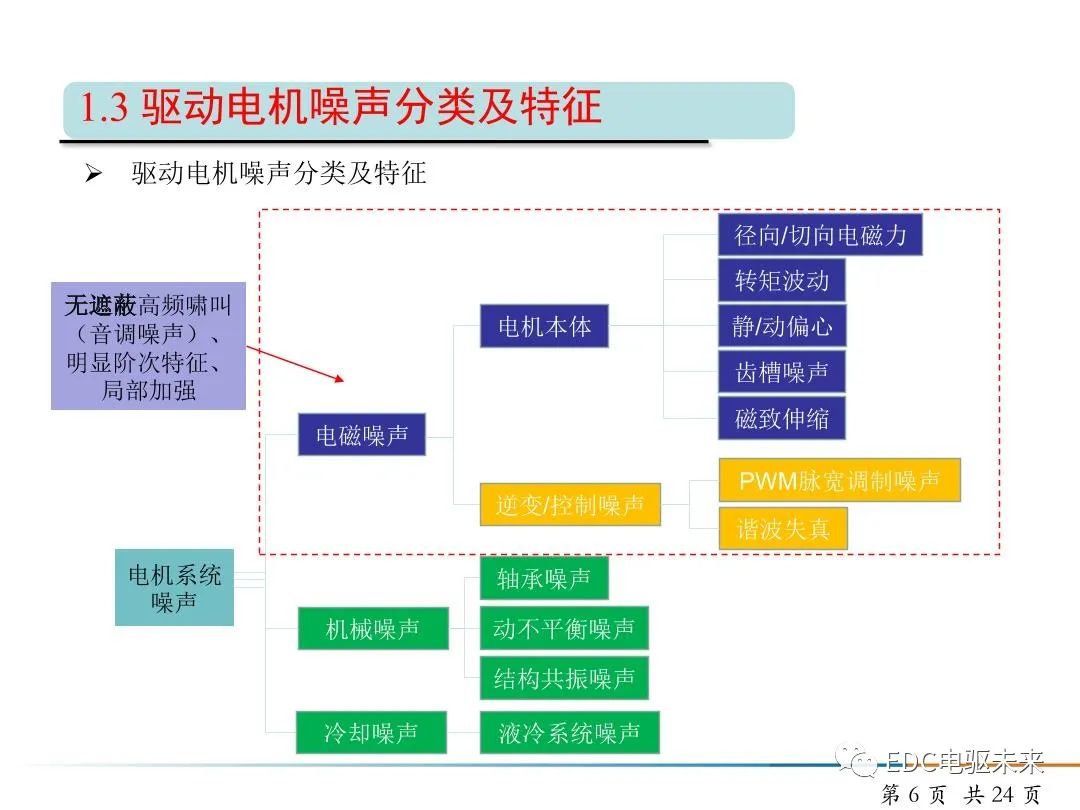 1.3 驱动电机噪声分类及特征

➢ 驱动电机噪声分类及特征

无遮蔽高频啸叫（音调噪声）、明显阶次特征、局部加强

电机系统噪声

电磁噪声

电机本体

径向/切向电磁力

转矩波动

静/动偏心

齿槽噪声

磁致伸缩

逆变/控制噪声

PWM脉宽调制噪声

谐波失真

机械噪声

轴承噪声

动不平衡噪声

结构共振噪声

冷却噪声

液冷系统噪声

EDC电驱未来

第 6 页 共 24 页